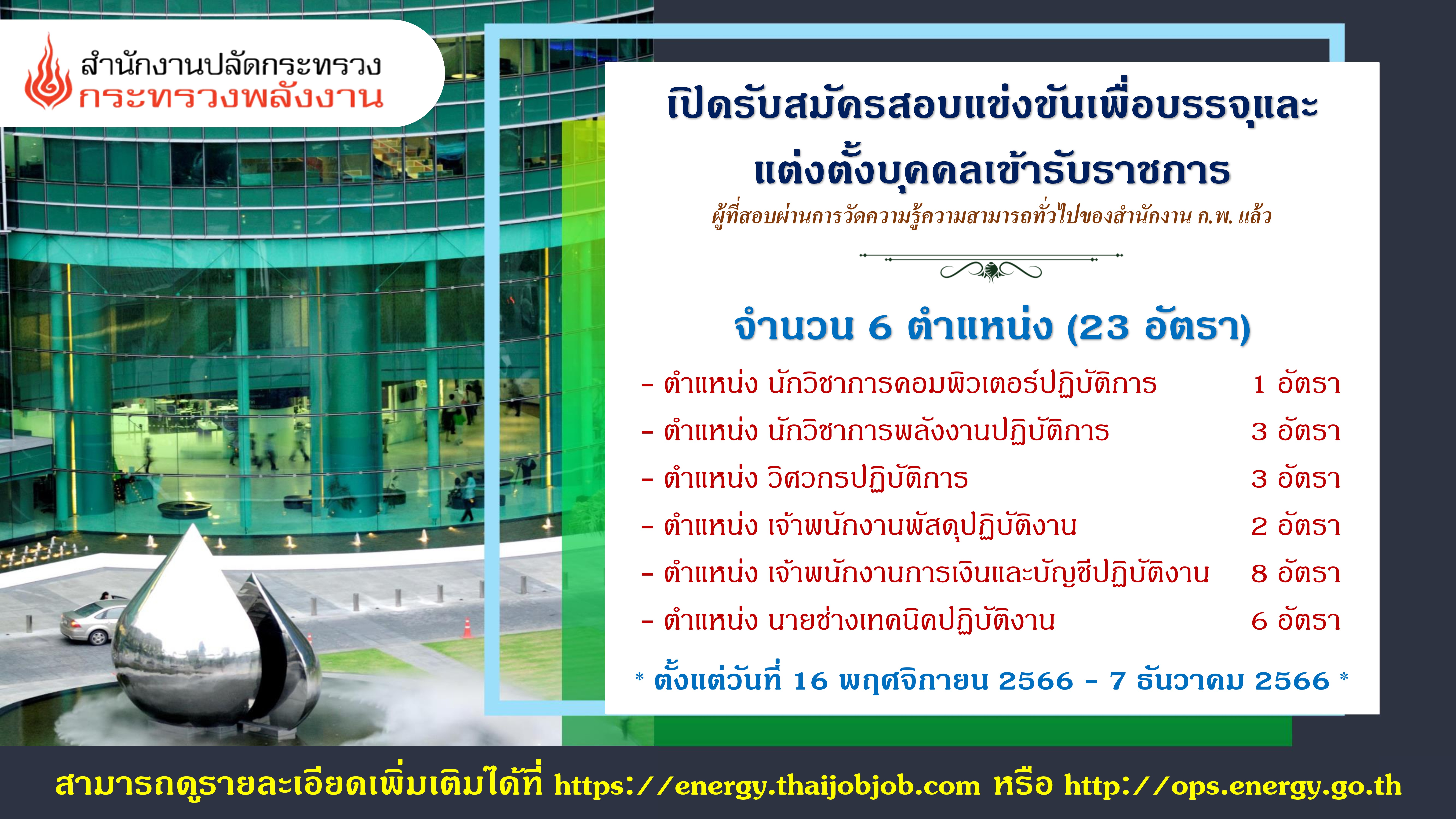 สำนักงานปลัดกระทรวง
กระทรวงพลังงาน

เปิดรับสมัครสอบแข่งขันเพื่อบรรจุและแต่งตั้งบุคคลเข้ารับราชการ

ผู้ที่สอบผ่านการวัดความรู้ความสามารถทั่วไปของสำนักงาน ก.พ. แล้ว

จำนวน 6 ตำแหน่ง (23 อัตรา)

- ตำแหน่ง นักวิชาการคอมพิวเตอร์ปฏิบัติการ 1 อัตรา
- ตำแหน่ง นักวิชาการพลังงานปฏิบัติการ 3 อัตรา
- ตำแหน่ง วิศวกรปฏิบัติการ 3 อัตรา
- ตำแหน่ง เจ้าพนักงานพัสดุปฏิบัติงาน 2 อัตรา
- ตำแหน่ง เจ้าพนักงานการเงินและบัญชีปฏิบัติงาน 8 อัตรา
- ตำแหน่ง นายช่างเทคนิคปฏิบัติงาน 6 อัตรา

* ตั้งแต่วันที่ 16 พฤศจิกายน 2566 - 7 ธันวาคม 2566 *

สามารถดูรายละเอียดเพิ่มเติมได้ที่ https://energy.thaijobjob.com หรือ http://ops.energy.go.th